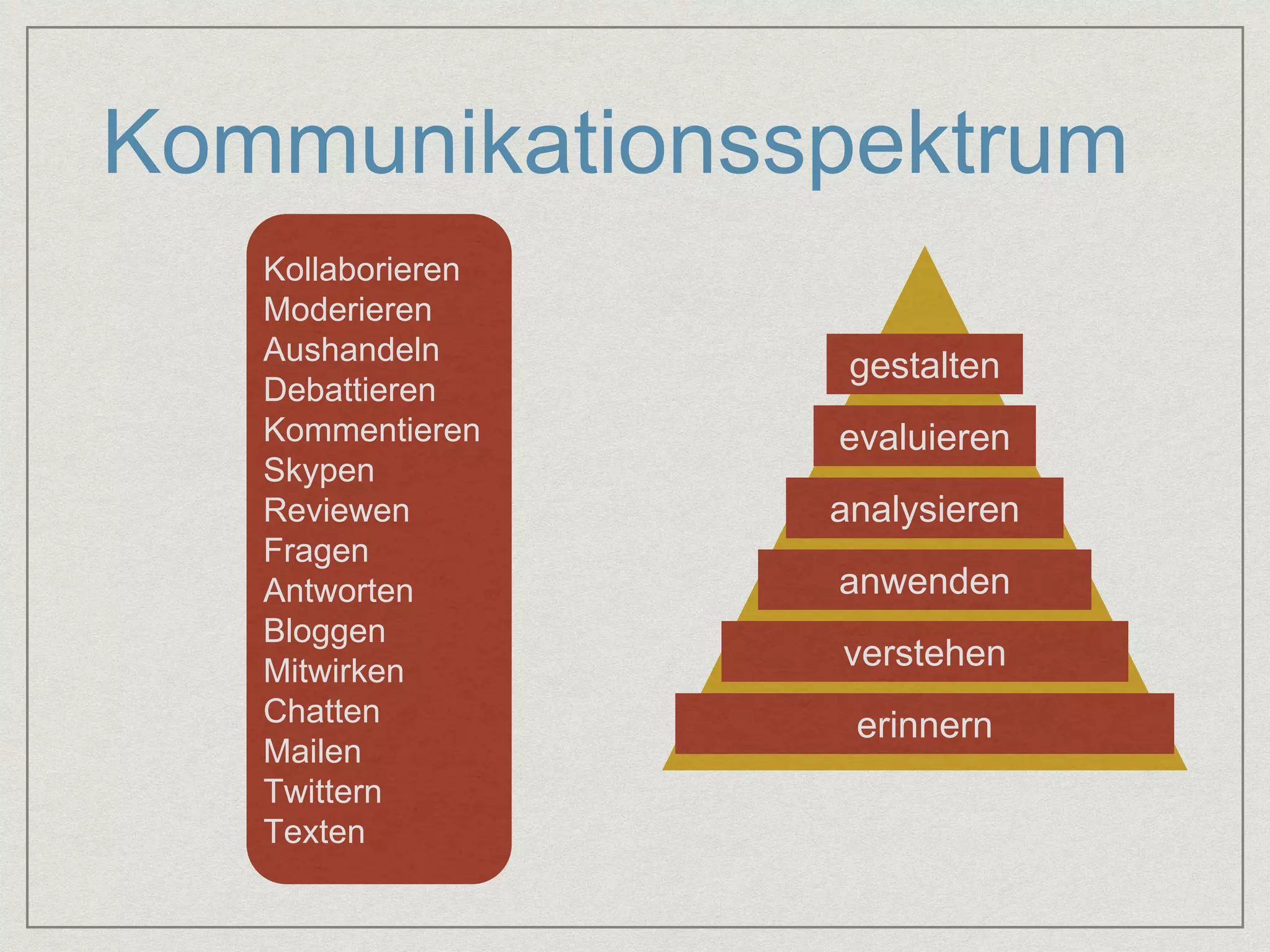 Kommunikationsspektrum

Kollaborieren
Moderieren
Aushandeln
Debattieren
Kommentieren
Skypen
Reviewen
Fragen
Antworten
Bloggen
Mitwirken
Chatten
Mailen
Twittern
Texten

gestalten
evaluieren
analysieren
anwenden
verstehen
erinnern